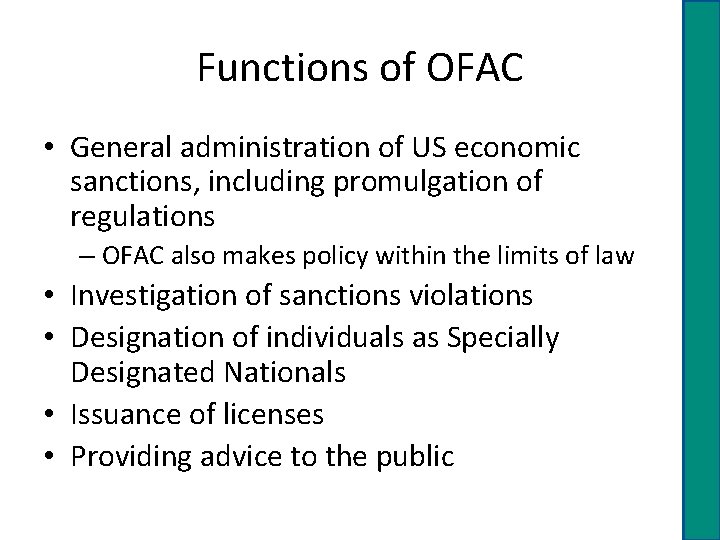 Functions of OFAC

• General administration of US economic sanctions, including promulgation of regulations
– OFAC also makes policy within the limits of law
• Investigation of sanctions violations
• Designation of individuals as Specially Designated Nationals
• Issuance of licenses
• Providing advice to the public